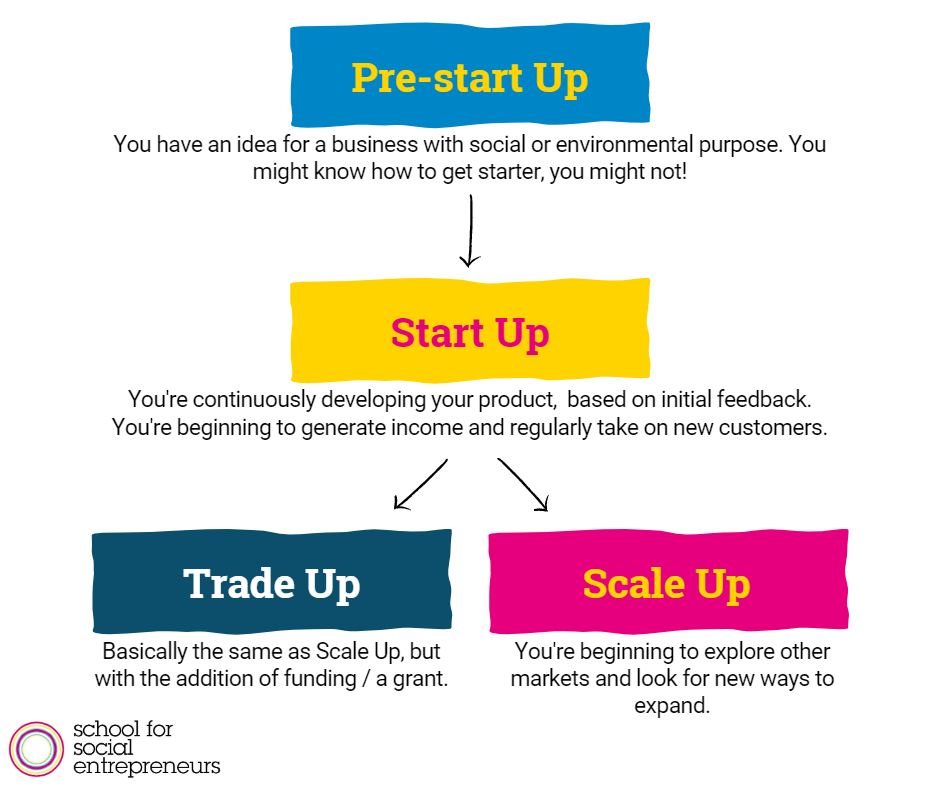 Pre-start Up

You have an idea for a business with social or environmental purpose. You might know how to get starter, you might not!

Start Up

You're continuously developing your product, based on initial feedback. You're beginning to generate income and regularly take on new customers.

Trade Up

Basically the same as Scale Up, but with the addition of funding / a grant.

Scale Up

You're beginning to explore other markets and look for new ways to expand.

school for social entrepreneurs